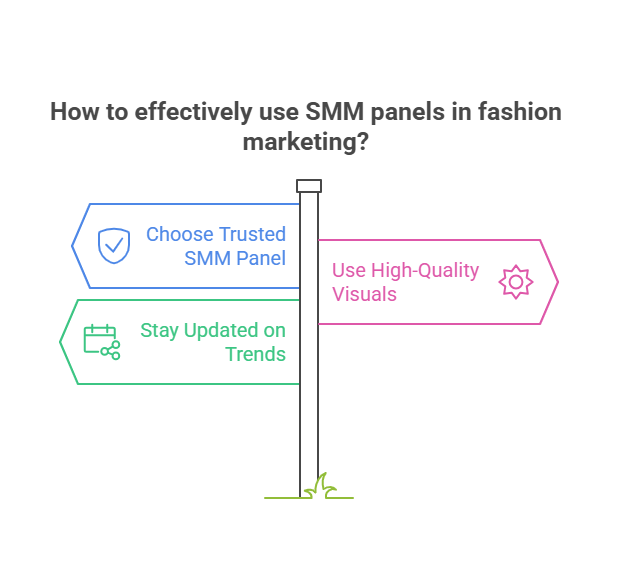 How to effectively use SMM panels in fashion marketing?

Choose Trusted SMM Panel

Use High-Quality Visuals

Stay Updated on Trends